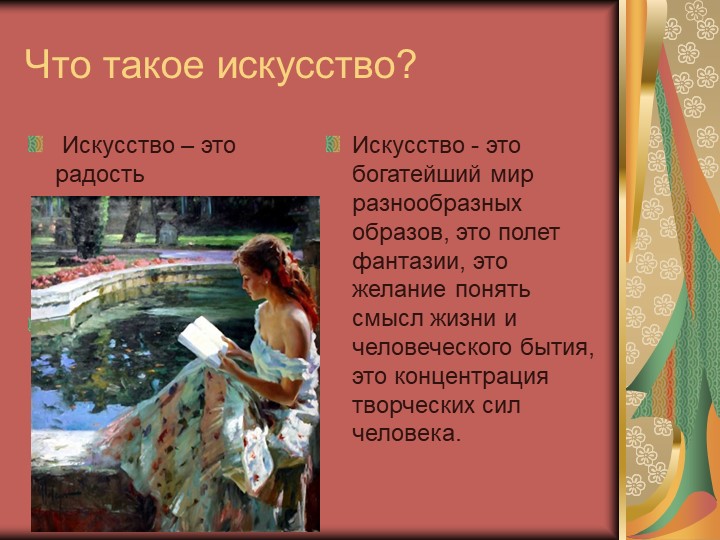 Что такое искусство?

Искусство – это радость

Искусство - это богатейший мир разнообразных образов, это полет фантазии, это желание понять смысл жизни и человеческого бытия, это концентрация творческих сил человека.